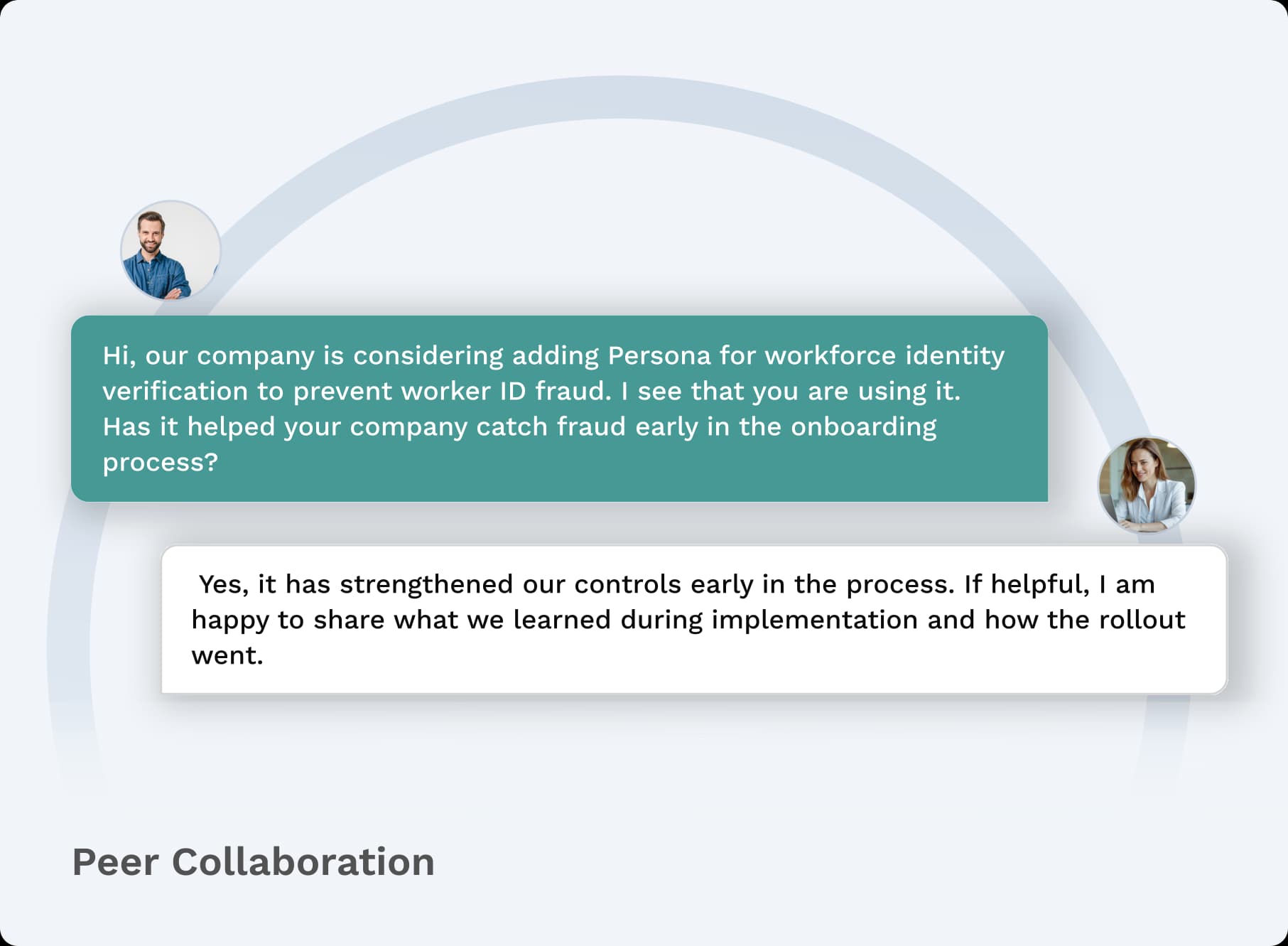 Hi, our company is considering adding Persona for workforce identity verification to prevent worker ID fraud. I see that you are using it. Has it helped your company catch fraud early in the onboarding process?

Yes, it has strengthened our controls early in the process. If helpful, I am happy to share what we learned during implementation and how the rollout went.

Peer Collaboration